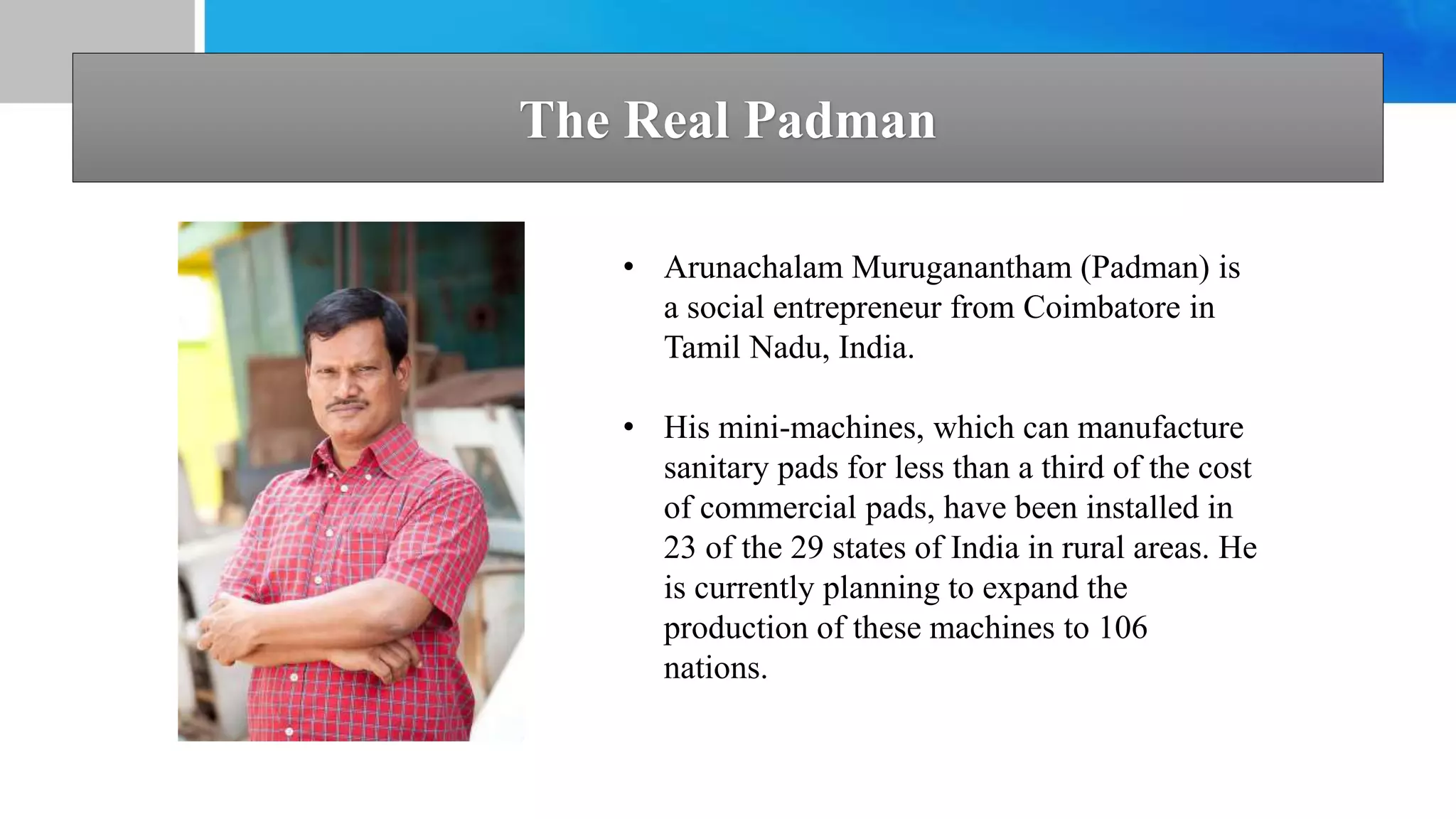 The Real Padman

• Arunachalam Muruganantham (Padman) is a social entrepreneur from Coimbatore in Tamil Nadu, India.

• His mini-machines, which can manufacture sanitary pads for less than a third of the cost of commercial pads, have been installed in 23 of the 29 states of India in rural areas. He is currently planning to expand the production of these machines to 106 nations.